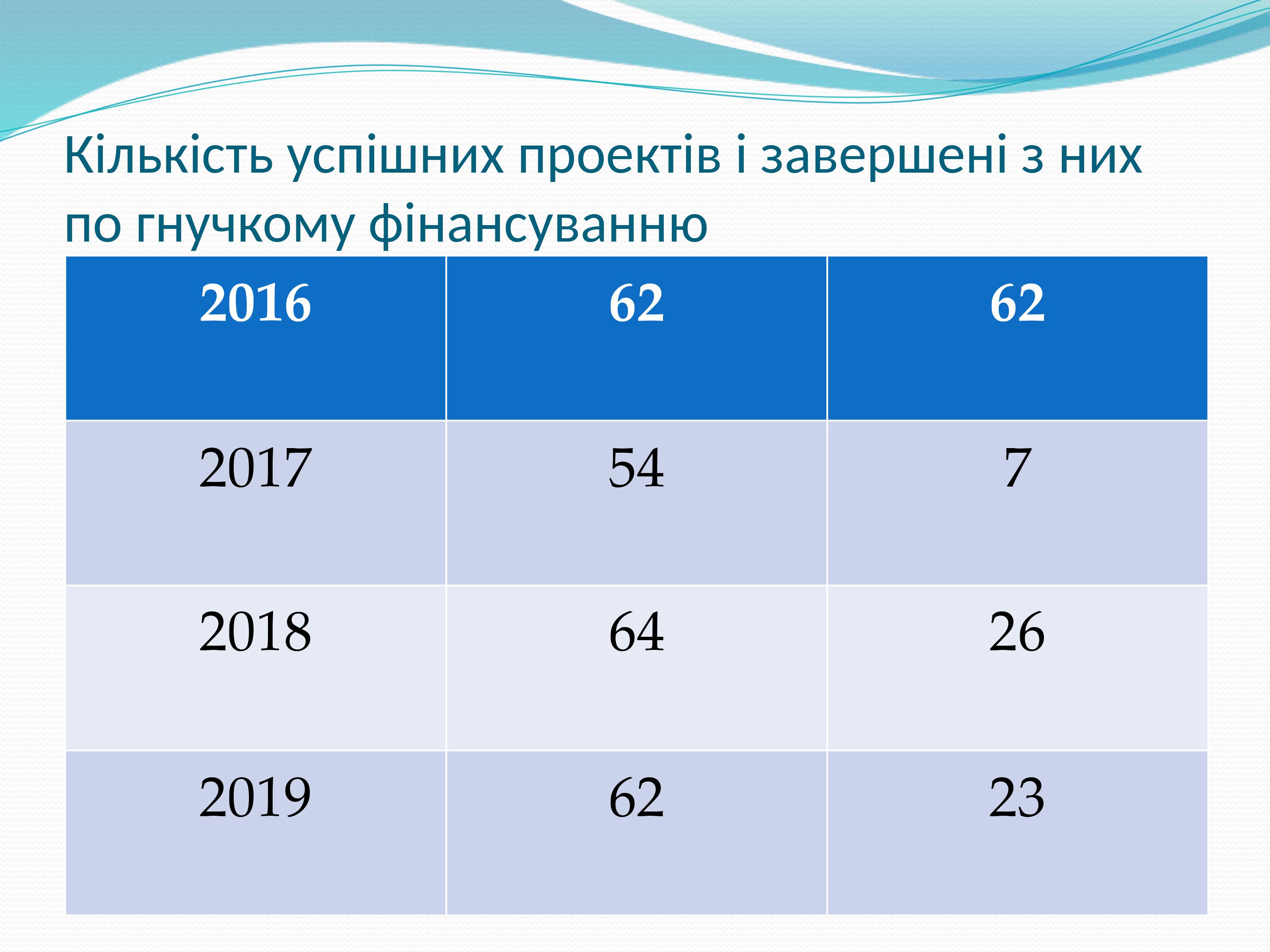 Кількість успішних проектів і завершені з них по гнучкому фінансуванню

| 2016 | 62 | 62 |
|---|---|---|
| 2017 | 54 | 7 |
| 2018 | 64 | 26 |
| 2019 | 62 | 23 |